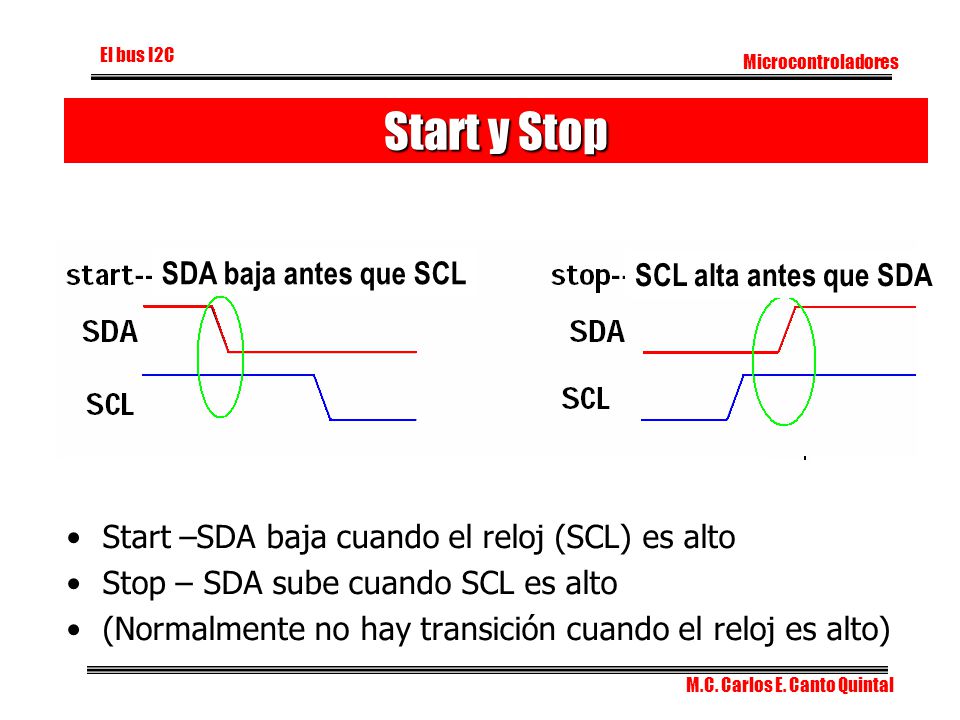 El bus I2C

Microcontroladores

Start y Stop

start-- SDA baja antes que SCL

SDA

SCL

stop-- SCL alta antes que SDA

SDA

SCL

• Start –SDA baja cuando el reloj (SCL) es alto
• Stop – SDA sube cuando SCL es alto
• (Normalmente no hay transición cuando el reloj es alto)

M.C. Carlos E. Canto Quintal